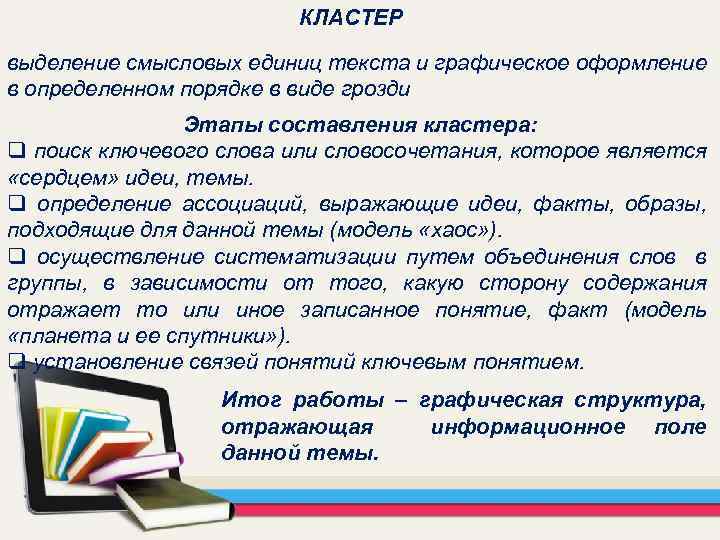 КЛАСТЕР

выделение смысловых единиц текста и графическое оформление в определенном порядке в виде грозди

Этапы составления кластера:

❑ поиск ключевого слова или словосочетания, которое является «сердцем» идеи, темы.

❑ определение ассоциаций, выражающие идеи, факты, образы, подходящие для данной темы (модель «хаос»).

❑ осуществление систематизации путем объединения слов в группы, в зависимости от того, какую сторону содержания отражает то или иное записанное понятие, факт (модель «планета и ее спутники»).

❑ установление связей понятий ключевым понятием.

Итог работы – графическая структура, отражающая информационное поле данной темы.